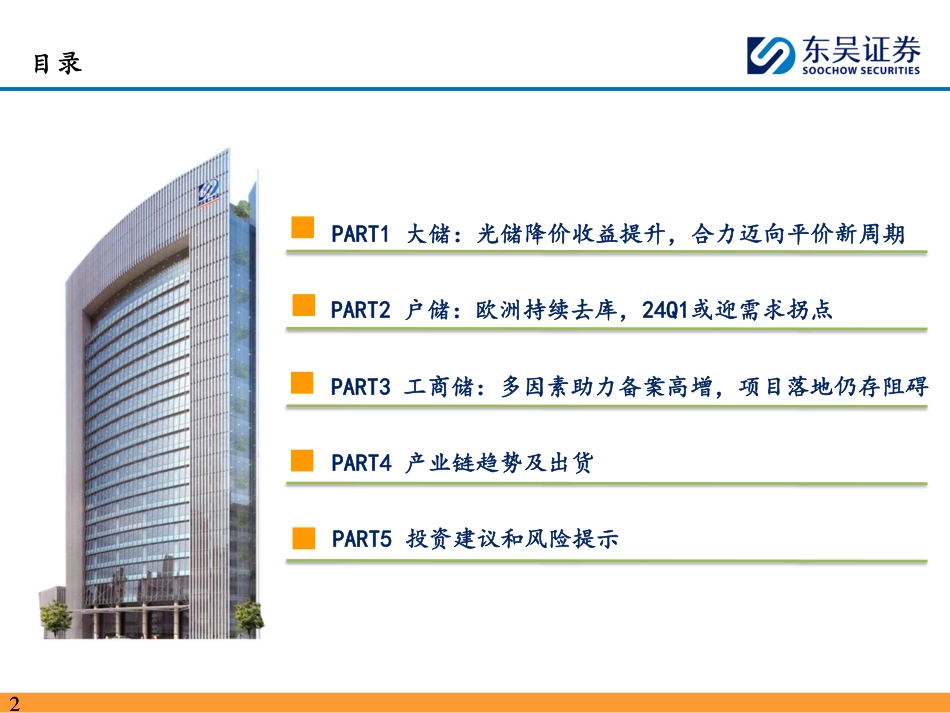 目录

东吴证券
SOOCHOW SECURITIES

PART1 大储：光储降价收益提升，合力迈向平价新周期

PART2 户储：欧洲持续去库，24Q1或迎需求拐点

PART3 工商储：多因素助力备案高增，项目落地仍存阻碍

PART4 产业链趋势及出货

PART5 投资建议和风险提示

2